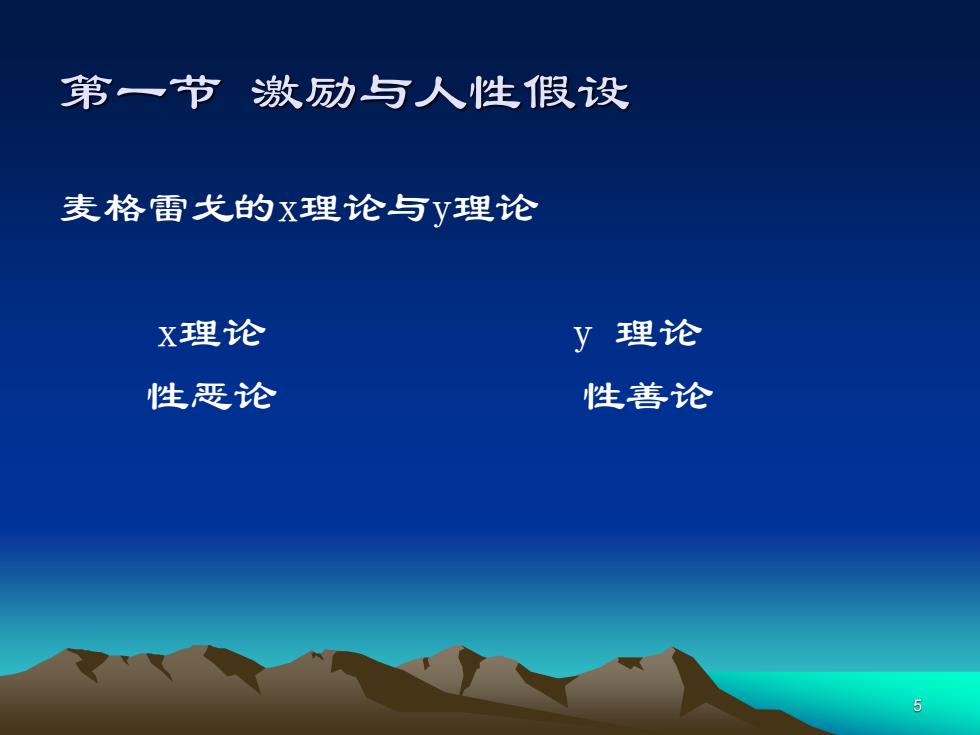 第一节 激励与人性假设

麦格雷戈的x理论与y理论

x理论
性恶论

y 理论
性善论

5